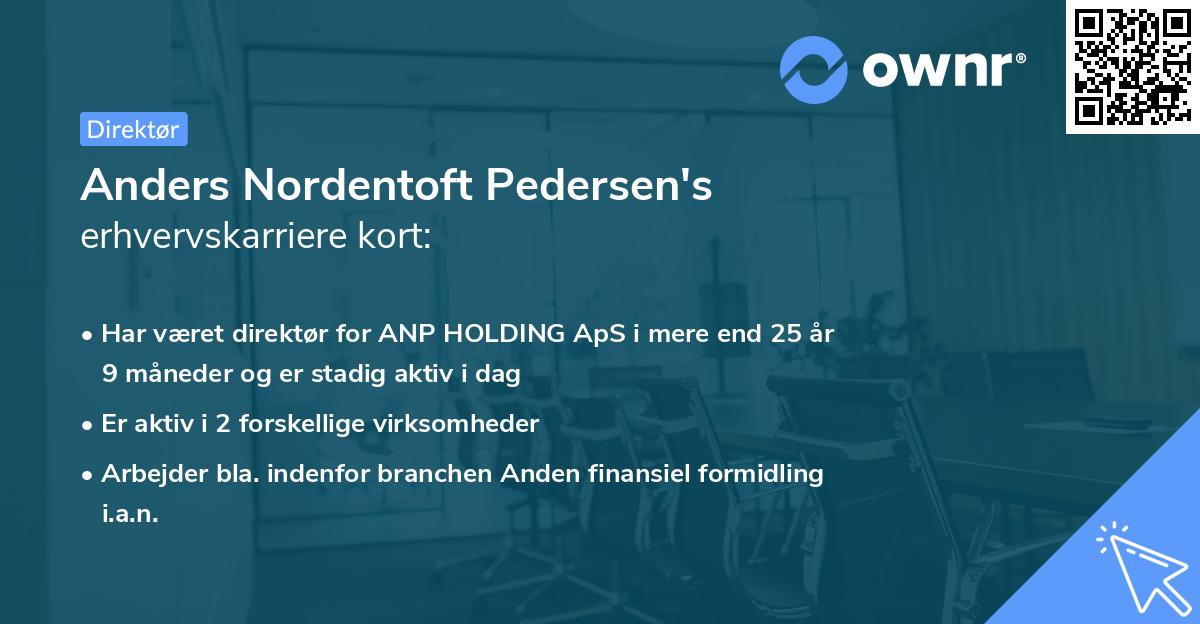 ownr®

Direktør

Anders Nordentoft Pedersen's
erhvervskarriere kort:

• Har været direktør for ANP HOLDING ApS i mere end 25 år 9 måneder og er stadig aktiv i dag
• Er aktiv i 2 forskellige virksomheder
• Arbejder bla. indenfor branchen Anden finansiel formidling i.a.n.